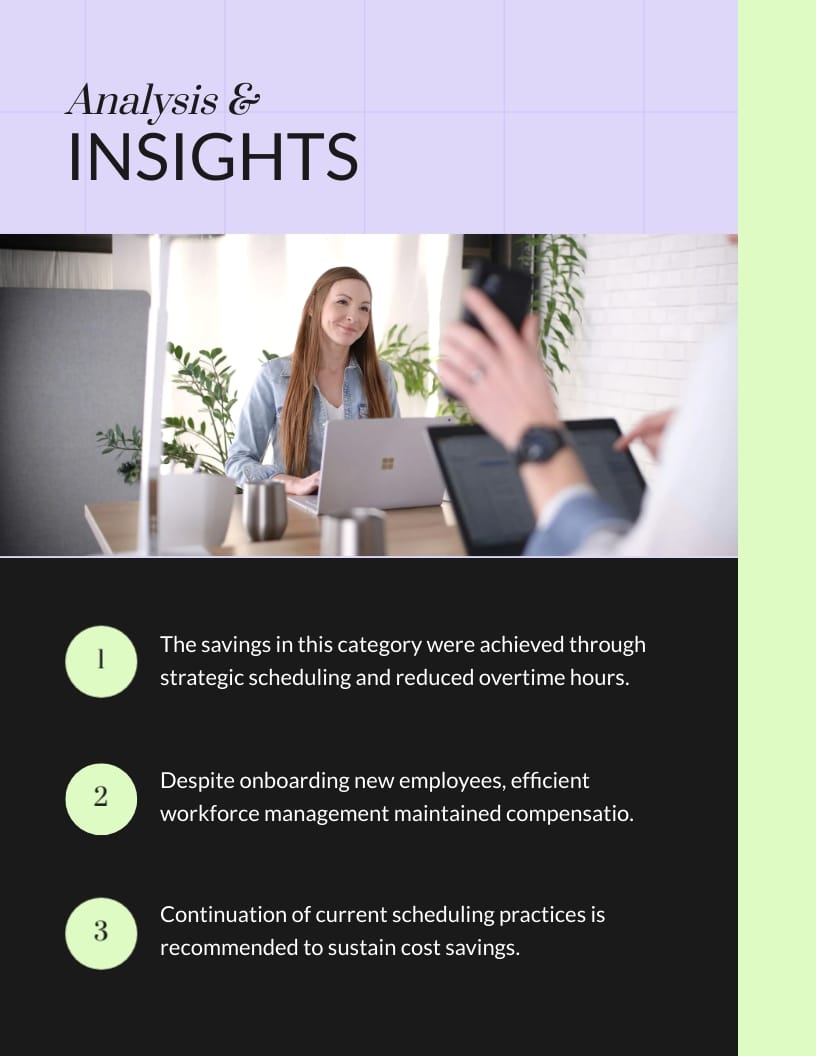 Analysis &
INSIGHTS

1

The savings in this category were achieved through strategic scheduling and reduced overtime hours.

2

Despite onboarding new employees, efficient workforce management maintained compensatio.

3

Continuation of current scheduling practices is recommended to sustain cost savings.